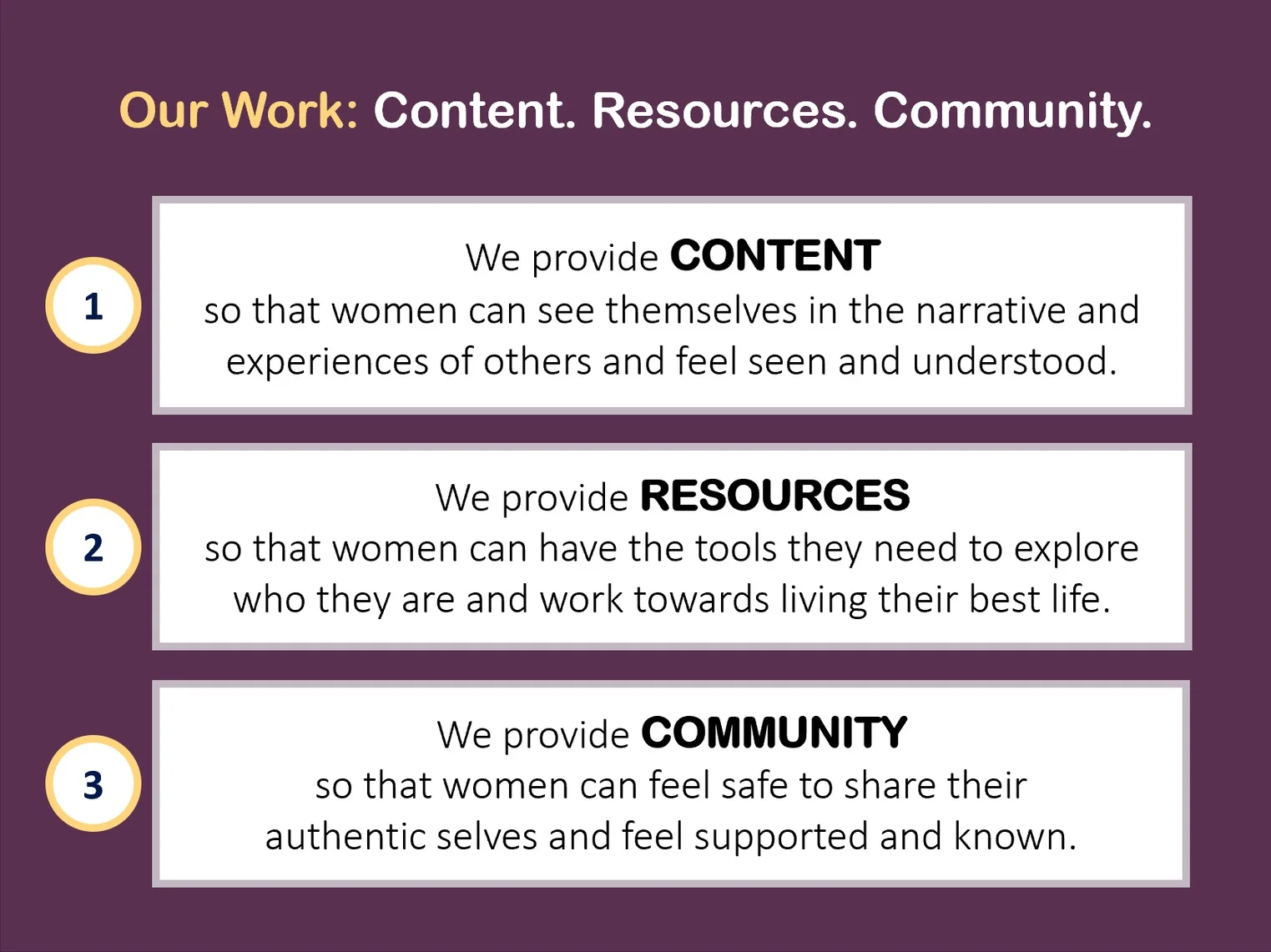 Our Work: Content. Resources. Community.

1

We provide CONTENT
so that women can see themselves in the narrative and experiences of others and feel seen and understood.

2

We provide RESOURCES
so that women can have the tools they need to explore who they are and work towards living their best life.

3

We provide COMMUNITY
so that women can feel safe to share their authentic selves and feel supported and known.